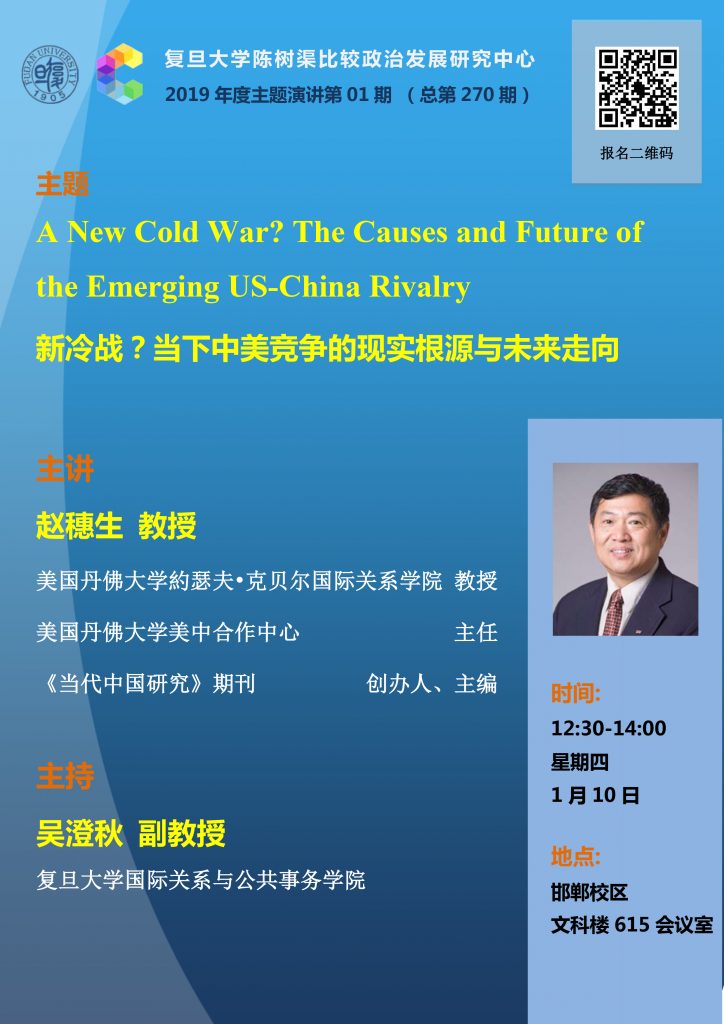 FUDAN UNIVERSITY 1905

复旦大学陈树渠比较政治发展研究中心
2019 年度主题演讲第 01 期 （总第 270 期）

报名二维码

主题

A New Cold War? The Causes and Future of the Emerging US-China Rivalry

新冷战？当下中美竞争的现实根源与未来走向

主讲

赵穗生 教授

美国丹佛大学約瑟夫•克贝尔国际关系学院 教授

美国丹佛大学美中合作中心 主任

《当代中国研究》期刊 创办人、主编

主持

吴澄秋 副教授

复旦大学国际关系与公共事务学院

时间:
12:30-14:00
星期四
1 月 10 日

地点:
邯郸校区
文科楼 615 会议室